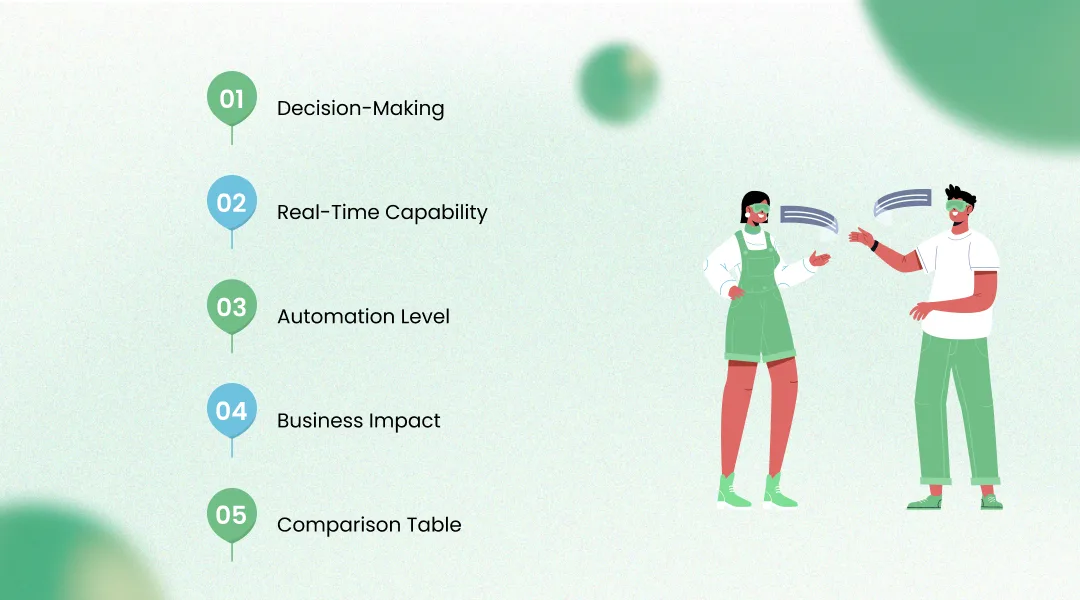 01 Decision-Making

02 Real-Time Capability

03 Automation Level

04 Business Impact

05 Comparison Table